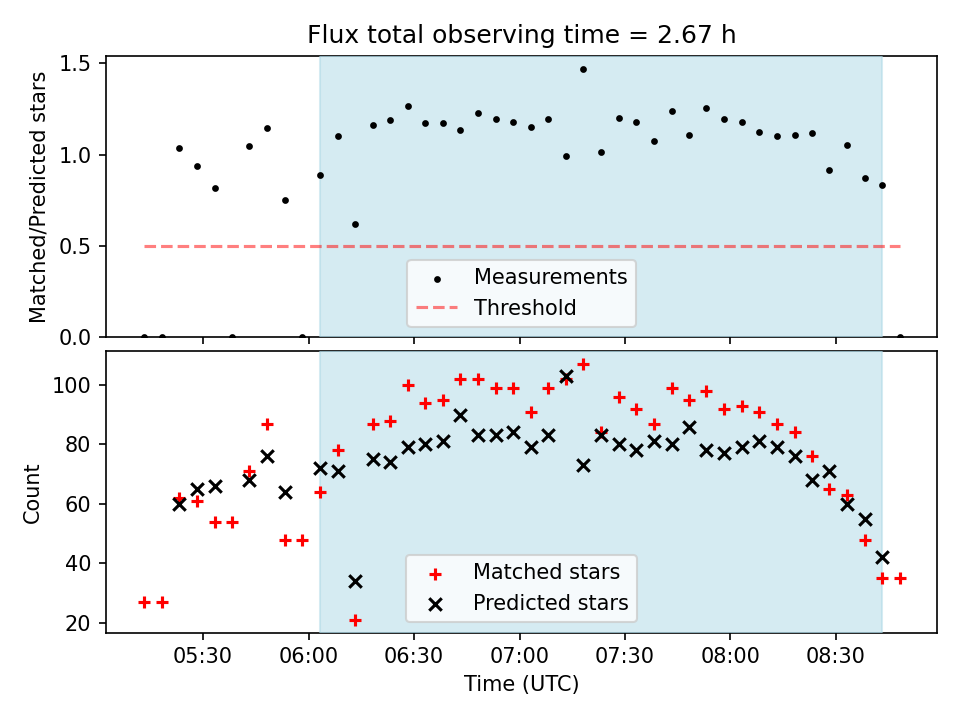 Flux total observing time = 2.67 h

Matched/Predicted stars

1.5
1.0
0.5
0.0

Measurements
Threshold

Count

100
80
60
40
20

Matched stars
Predicted stars

05:30
06:00
06:30
07:00
07:30
08:00
08:30

Time (UTC)